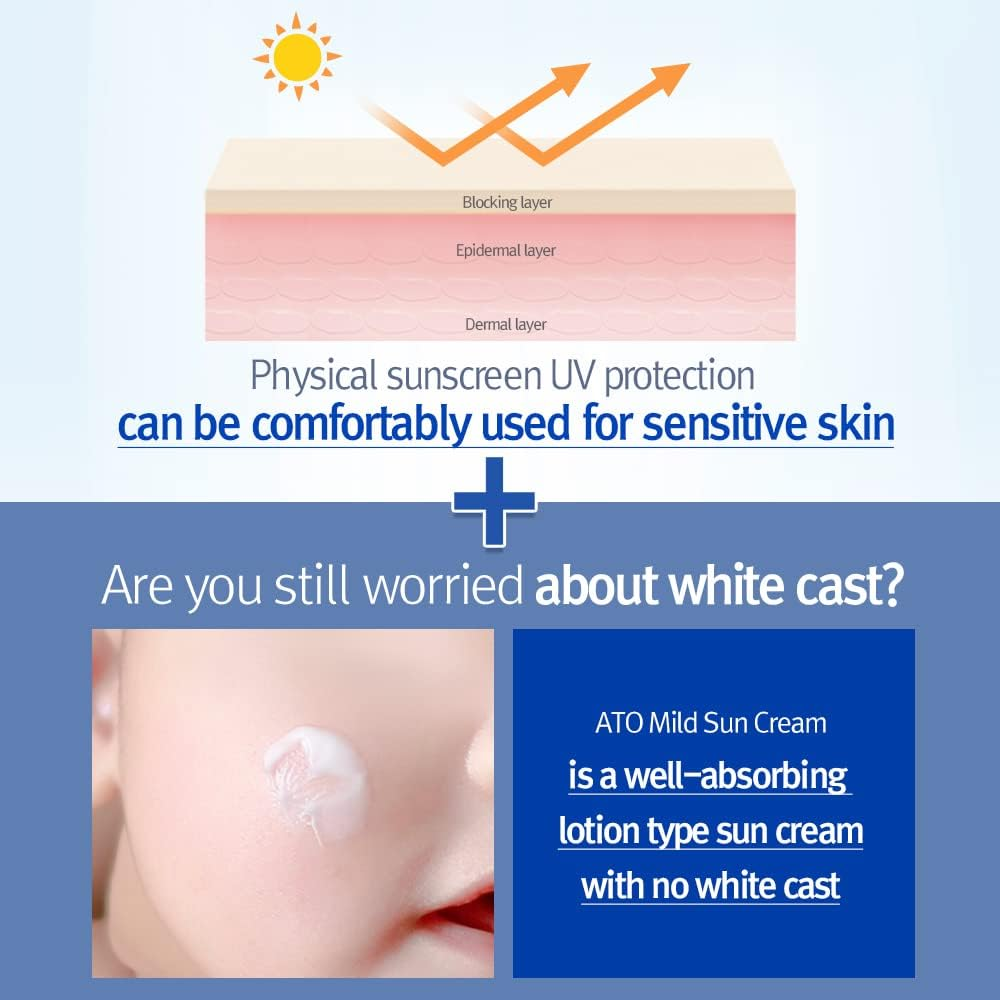 Blocking layer
Epidermal layer
Dermal layer

Physical sunscreen UV protection
can be comfortably used for sensitive skin

Are you still worried about white cast?

ATO Mild Sun Cream
is a well-absorbing
lotion type sun cream
with no white cast